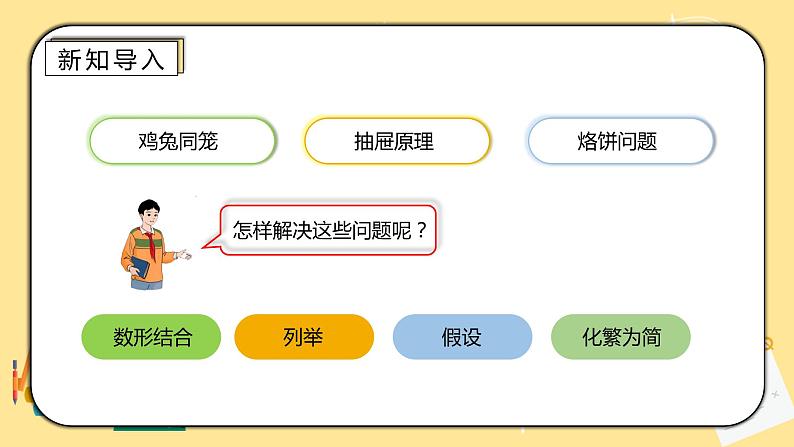 新知导入

鸡兔同笼

抽屉原理

烙饼问题

怎样解决这些问题呢？

数形结合

列举

假设

化繁为简